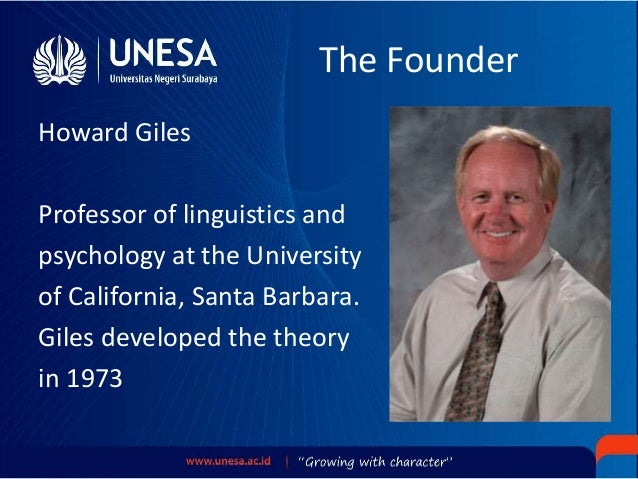 UNESA
Universitas Negeri Surabaya

The Founder

Howard Giles

Professor of linguistics and psychology at the University of California, Santa Barbara. Giles developed the theory in 1973

www.unesa.ac.id | "Growing with character"